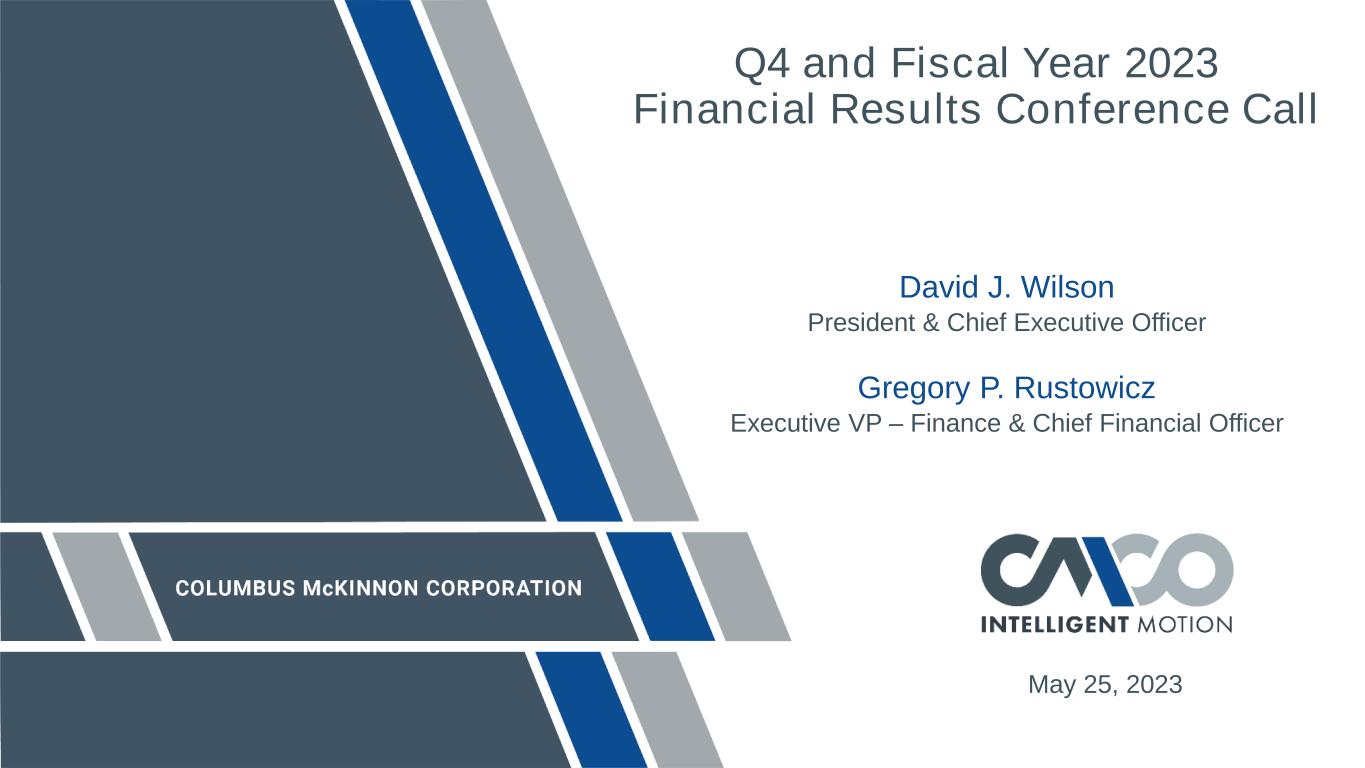 Q4 and Fiscal Year 2023
Financial Results Conference Call

David J. Wilson
President & Chief Executive Officer

Gregory P. Rustowicz
Executive VP – Finance & Chief Financial Officer

COLUMBUS McKINNON CORPORATION

CMCO
INTELLIGENT MOTION

May 25, 2023